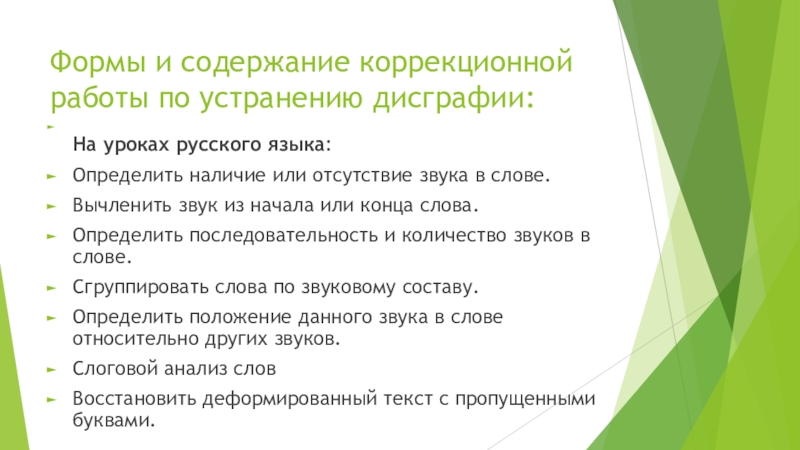 Формы и содержание коррекционной работы по устранению дисграфии:

На уроках русского языка:

Определить наличие или отсутствие звука в слове.

Вычленить звук из начала или конца слова.

Определить последовательность и количество звуков в слове.

Сгруппировать слова по звуковому составу.

Определить положение данного звука в слове относительно других звуков.

Слоговой анализ слов

Восстановить деформированный текст с пропущенными буквами.